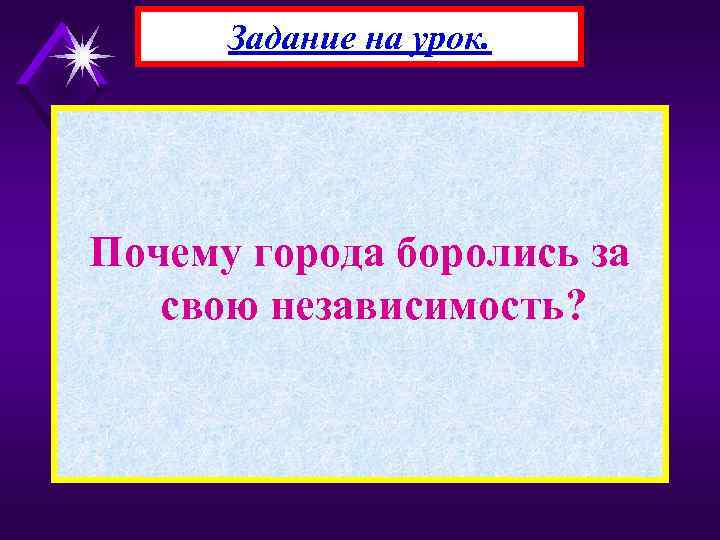 Задание на урок.

Почему города боролись за свою независимость?